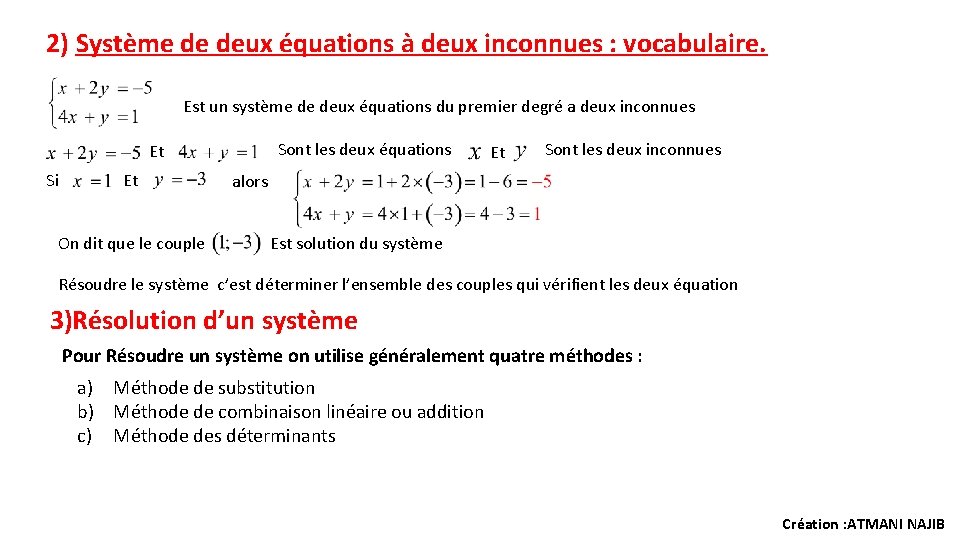 2) Système de deux équations à deux inconnues : vocabulaire.

$\begin{cases} x+2y=-5 \\ 4x+y=1 \end{cases}$ Est un système de deux équations du premier degré a deux inconnues

$x+2y=-5$ Et $4x+y=1$ Sont les deux équations $x$ Et $y$ Sont les deux inconnues

Si $x=1$ Et $y=-3$ alors $\begin{cases} x+2y=1+2\times(-3)=1-6=-5 \\ 4x+y=4\times1+(-3)=4-3=1 \end{cases}$

On dit que le couple $(1;-3)$ Est solution du système

Résoudre le système c'est déterminer l'ensemble des couples qui vérifient les deux équation

3)Résolution d'un système

Pour Résoudre un système on utilise généralement quatre méthodes :

a) Méthode de substitution
b) Méthode de combinaison linéaire ou addition
c) Méthode des déterminants

Création :ATMANI NAJIB